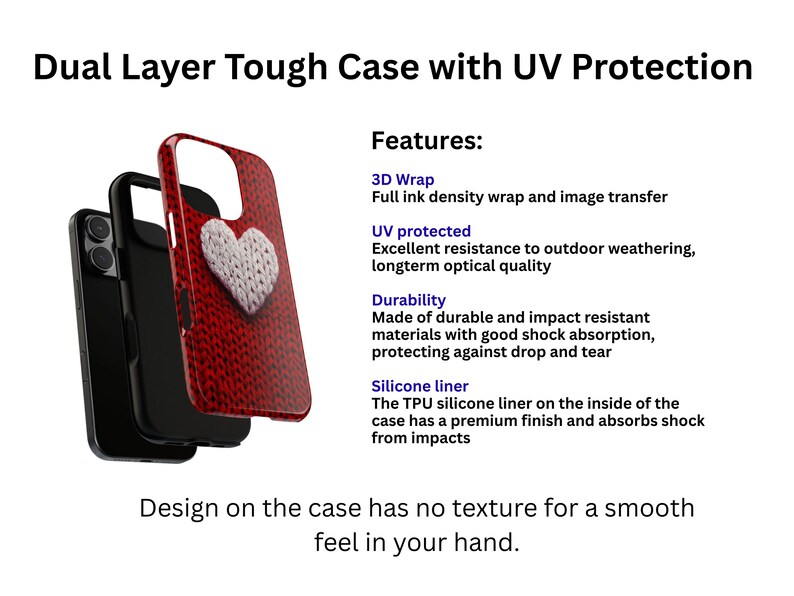 Dual Layer Tough Case with UV Protection

Features:

3D Wrap
Full ink density wrap and image transfer

UV protected
Excellent resistance to outdoor weathering, longterm optical quality

Durability
Made of durable and impact resistant materials with good shock absorption, protecting against drop and tear

Silicone liner
The TPU silicone liner on the inside of the case has a premium finish and absorbs shock from impacts

Design on the case has no texture for a smooth feel in your hand.